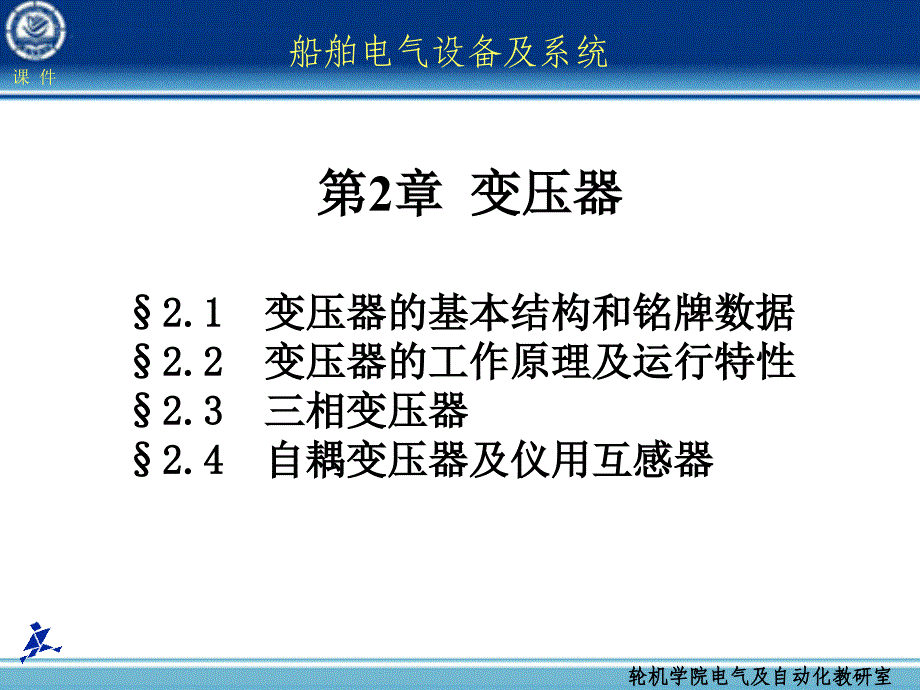 课 件

船舶电气设备及系统

第2章 变压器

§2.1 变压器的基本结构和铭牌数据
§2.2 变压器的工作原理及运行特性
§2.3 三相变压器
§2.4 自耦变压器及仪用互感器

轮机学院电气及自动化教研室